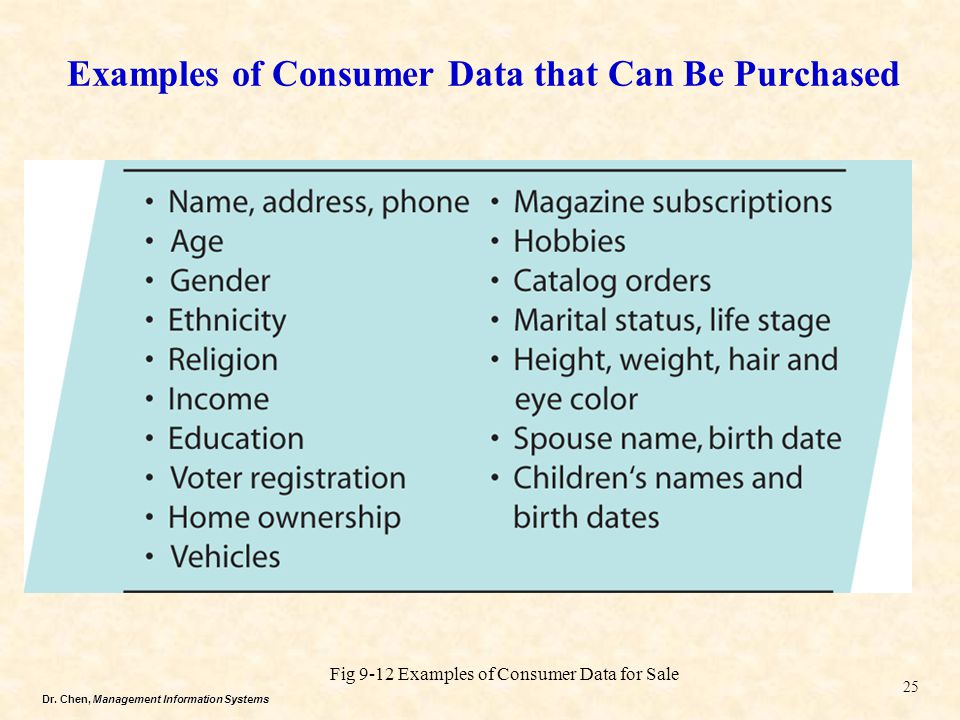 Examples of Consumer Data that Can Be Purchased

• Name, address, phone
• Age
• Gender
• Ethnicity
• Religion
• Income
• Education
• Voter registration
• Home ownership
• Vehicles

• Magazine subscriptions
• Hobbies
• Catalog orders
• Marital status, life stage
• Height, weight, hair and eye color
• Spouse name, birth date
• Children's names and birth dates

Fig 9-12 Examples of Consumer Data for Sale

25

Dr. Chen, Management Information Systems